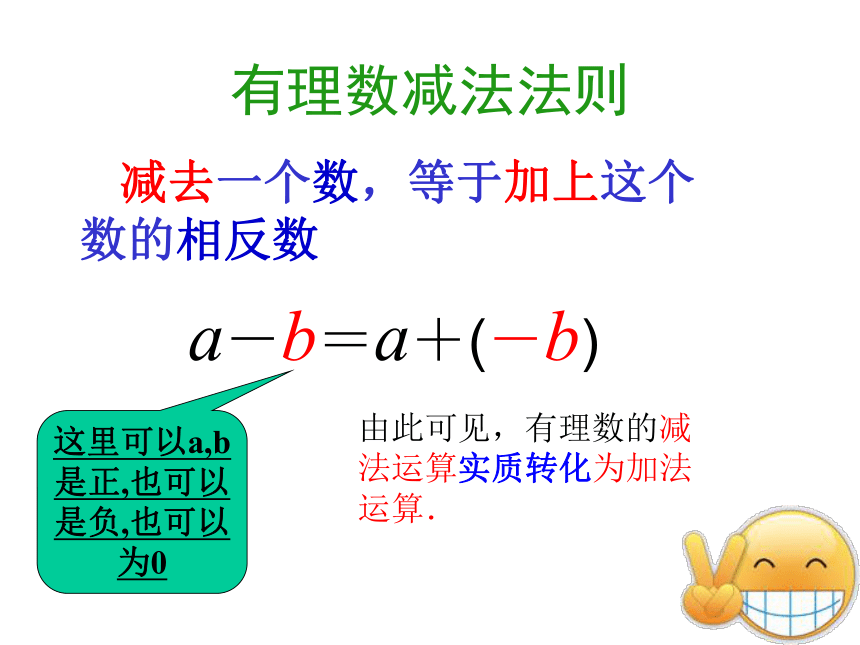 有理数减法法则

减去一个数，等于加上这个数的相反数

$a-b=a+(-b)$

这里可以a,b是正,也可以是负,也可以为0

由此可见，有理数的减法运算实质转化为加法运算.